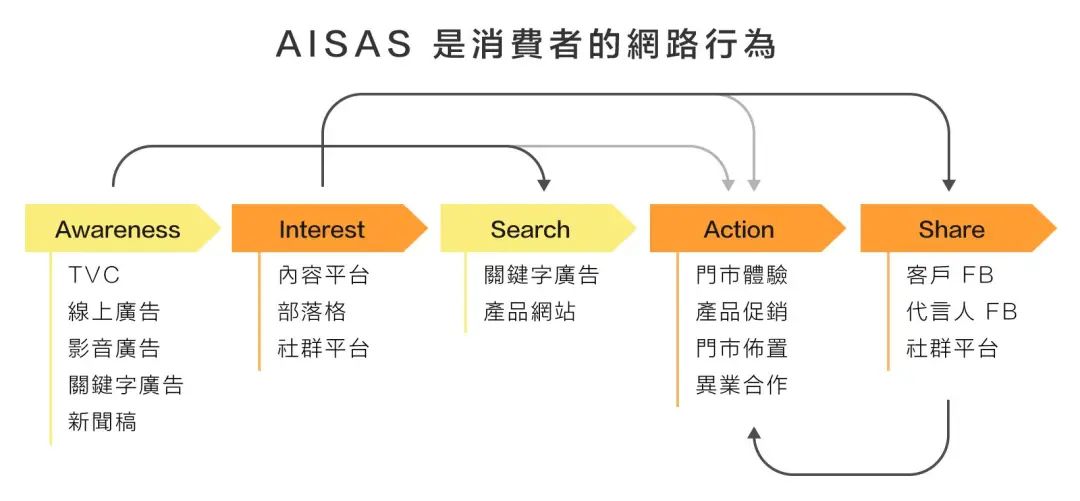 AISAS 是消費者的網路行為

Awareness
TVC
線上廣告
影音廣告
關鍵字廣告
新聞稿

Interest
內容平台
部落格
社群平台

Search
關鍵字廣告
產品網站

Action
門市體驗
產品促銷
門市佈置
異業合作

Share
客戶 FB
代言人 FB
社群平台